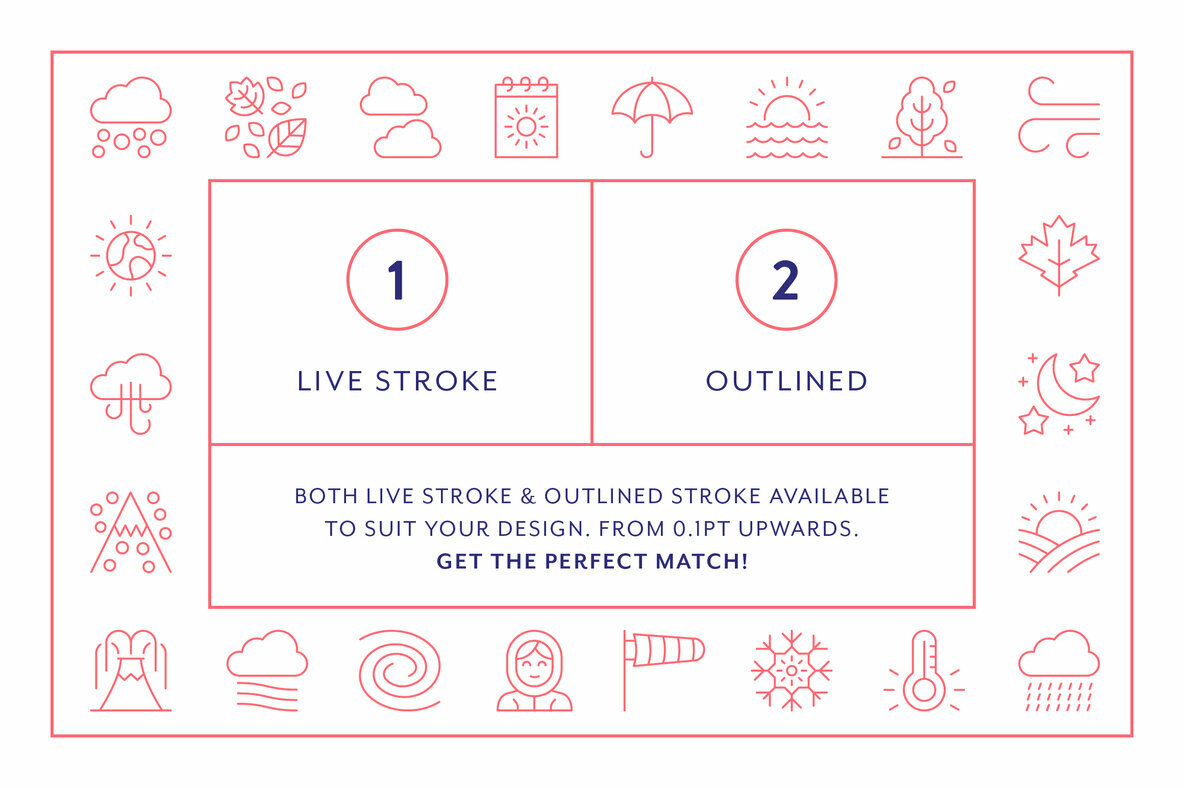 1

LIVE STROKE

2

OUTLINED

BOTH LIVE STROKE & OUTLINED STROKE AVAILABLE TO SUIT YOUR DESIGN. FROM 0.1PT UPWARDS.
GET THE PERFECT MATCH!